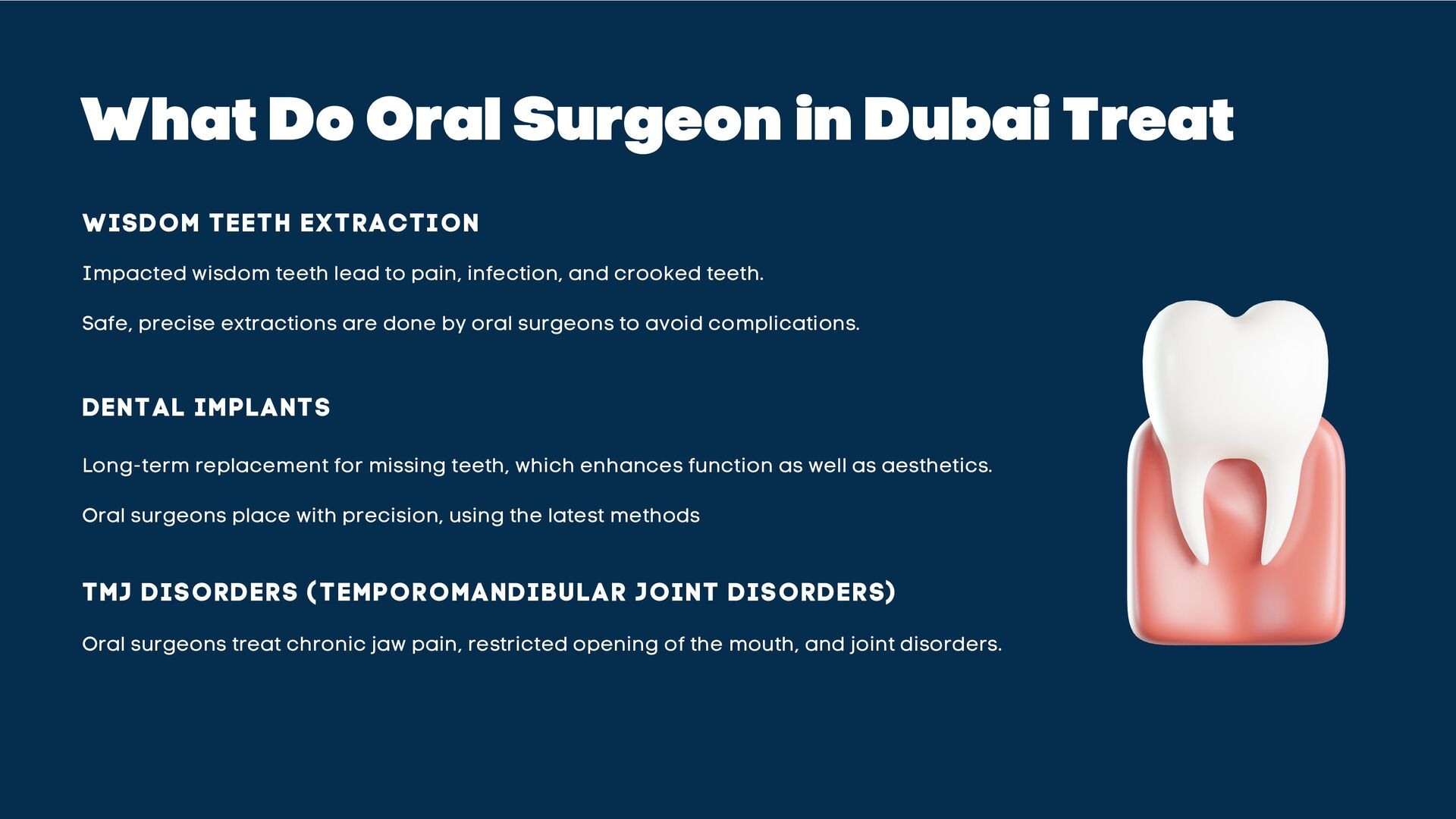 What Do Oral Surgeon in Dubai Treat

WISDOM TEETH EXTRACTION

Impacted wisdom teeth lead to pain, infection, and crooked teeth.

Safe, precise extractions are done by oral surgeons to avoid complications.

DENTAL IMPLANTS

Long-term replacement for missing teeth, which enhances function as well as aesthetics.

Oral surgeons place with precision, using the latest methods

TMJ DISORDERS (TEMPOROMANDIBULAR JOINT DISORDERS)

Oral surgeons treat chronic jaw pain, restricted opening of the mouth, and joint disorders.